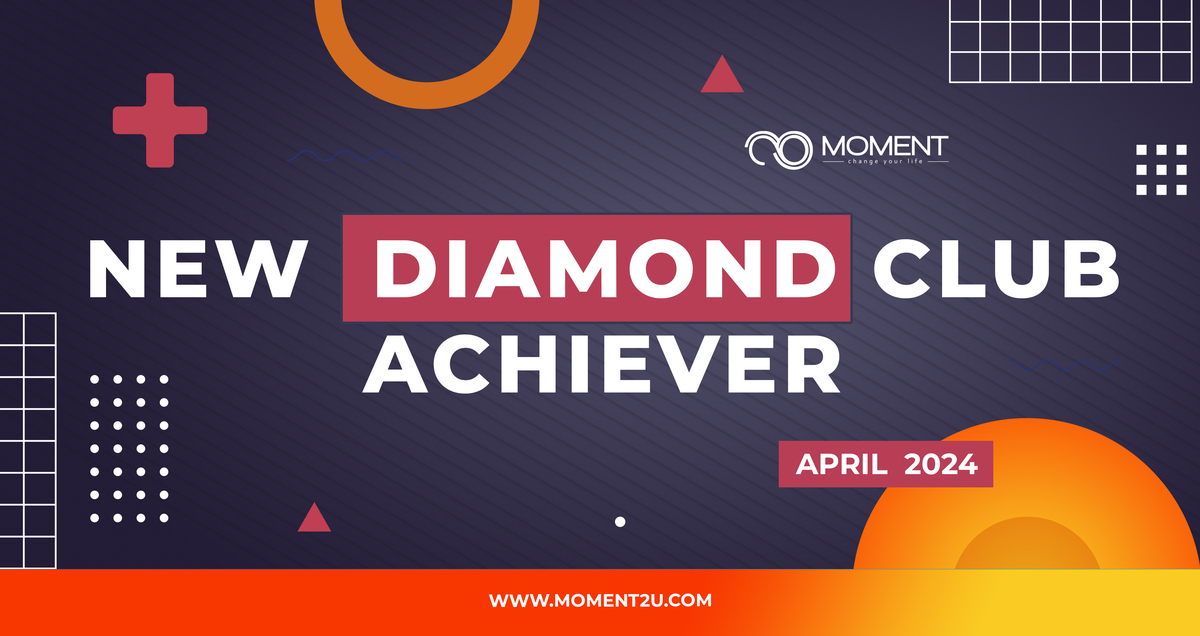 MOMENT
change your life

NEW DIAMOND CLUB ACHIEVER

APRIL 2024

WWW.MOMENT2U.COM